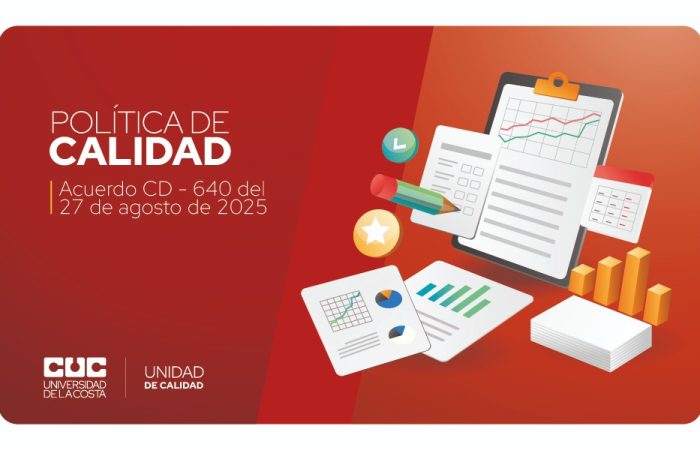 POLÍTICA DE
CALIDAD

Acuerdo CD - 640 del 27 de agosto de 2025

CUC
UNIVERSIDAD
DE LA COSTA

UNIDAD
DE CALIDAD